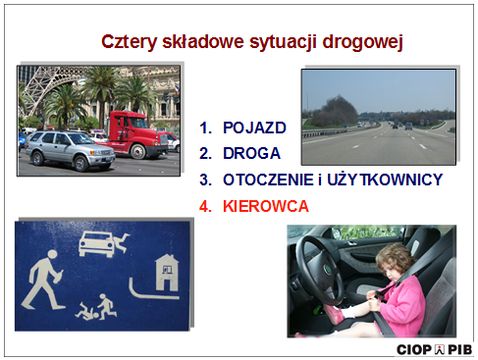 Cztery składowe sytuacji drogowej

1. POJAZD
2. DROGA
3. OTOCZENIE i UŻYTKOWNICY
4. KIEROWCA

CIOP PIB